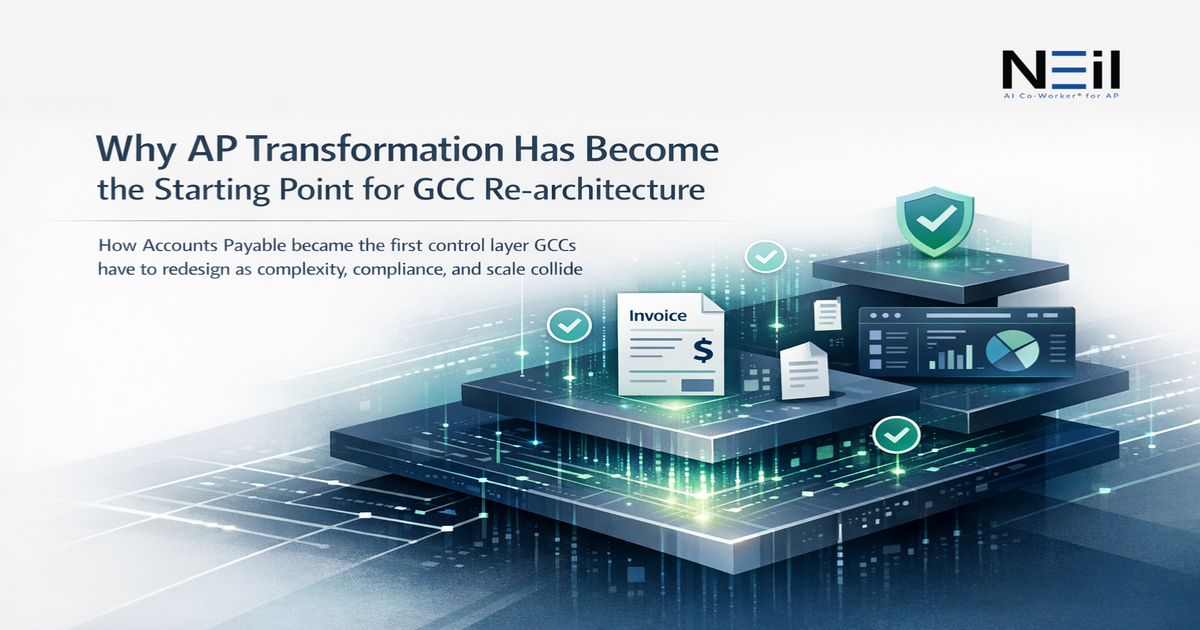 NEil
AI Co-Worker® for AP

Why AP Transformation Has Become the Starting Point for GCC Re-architecture

How Accounts Payable became the first control layer GCCs have to redesign as complexity, compliance, and scale collide

Invoice
$